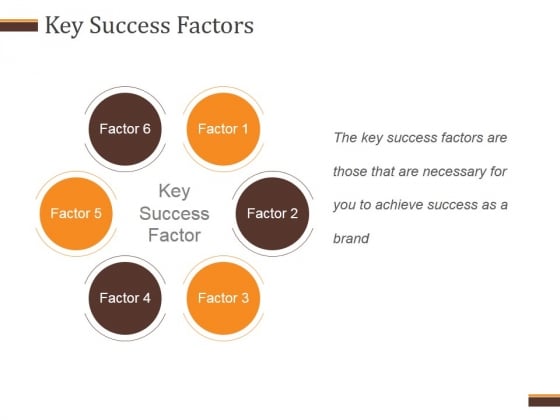 Key Success Factors

Factor 6
Factor 1
Factor 5
Key Success Factor
Factor 2
Factor 4
Factor 3

The key success factors are those that are necessary for you to achieve success as a brand